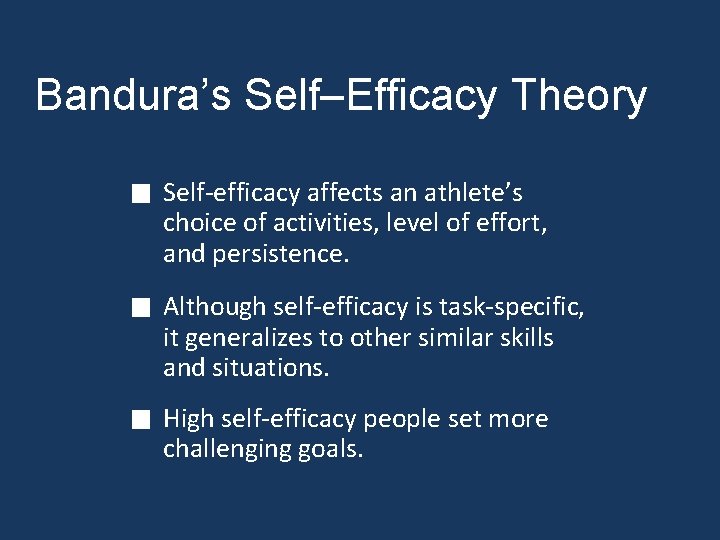 Bandura’s Self–Efficacy Theory

■ Self-efficacy affects an athlete’s choice of activities, level of effort, and persistence.

■ Although self-efficacy is task-specific, it generalizes to other similar skills and situations.

■ High self-efficacy people set more challenging goals.